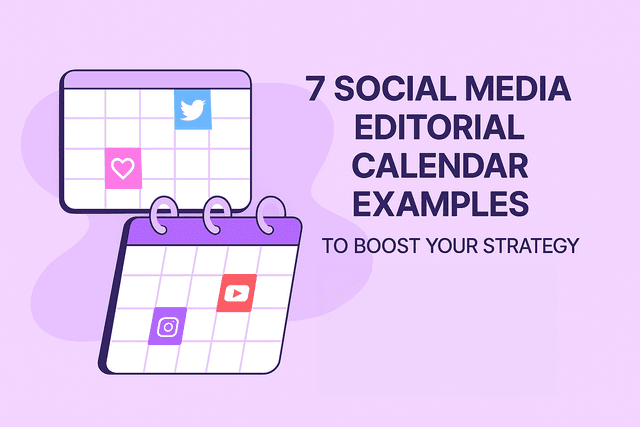 7 SOCIAL MEDIA EDITORIAL CALENDAR EXAMPLES

TO BOOST YOUR STRATEGY